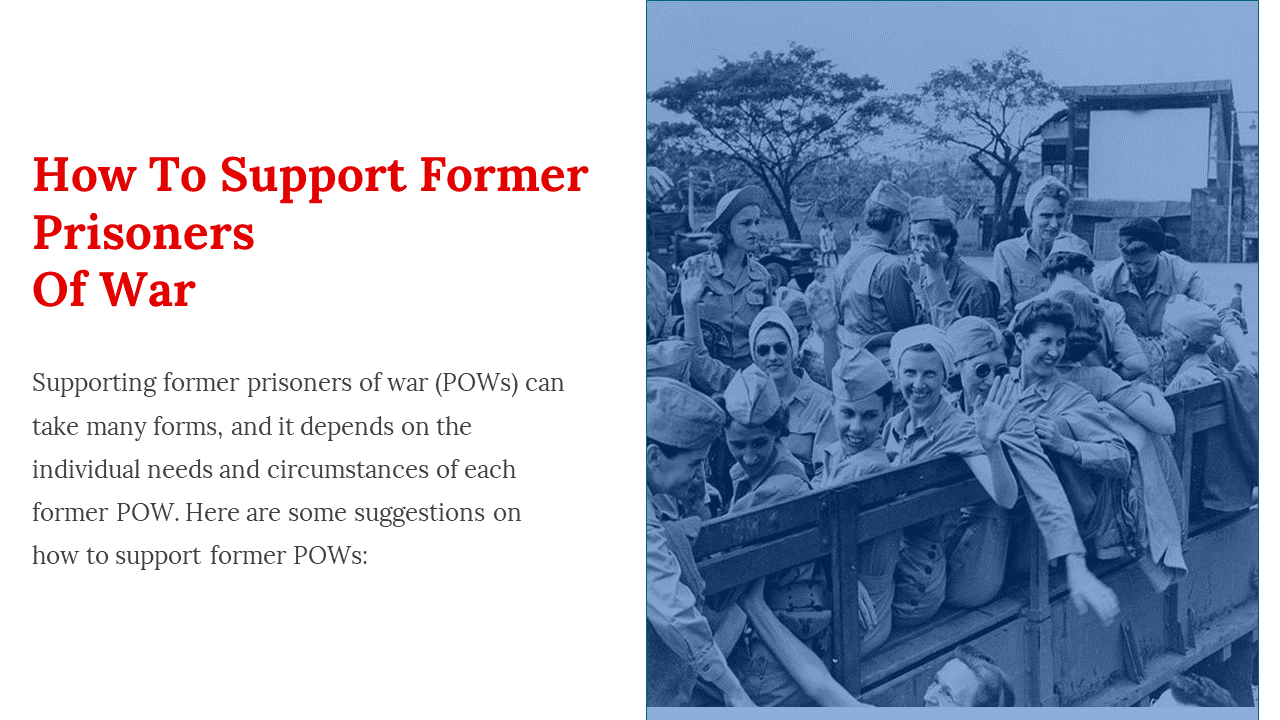 How To Support Former Prisoners
Of War

Supporting former prisoners of war (POWs) can take many forms, and it depends on the individual needs and circumstances of each former POW. Here are some suggestions on how to support former POWs: